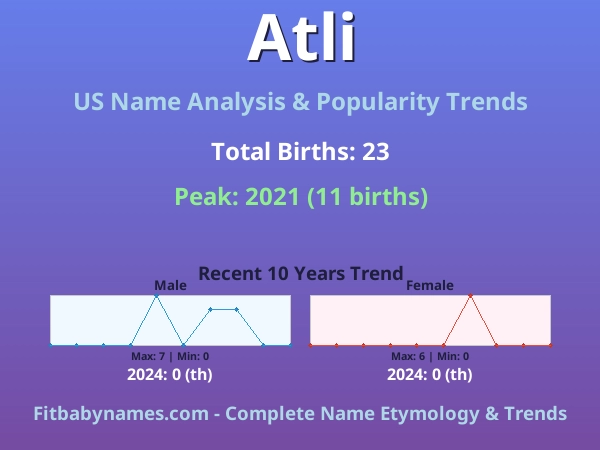 Atli

US Name Analysis & Popularity Trends

Total Births: 23

Peak: 2021 (11 births)

Recent 10 Years Trend

Male

Max: 7 | Min: 0

2024: 0 (th)

Female

Max: 6 | Min: 0

2024: 0 (th)

Fitbabynames.com - Complete Name Etymology & Trends